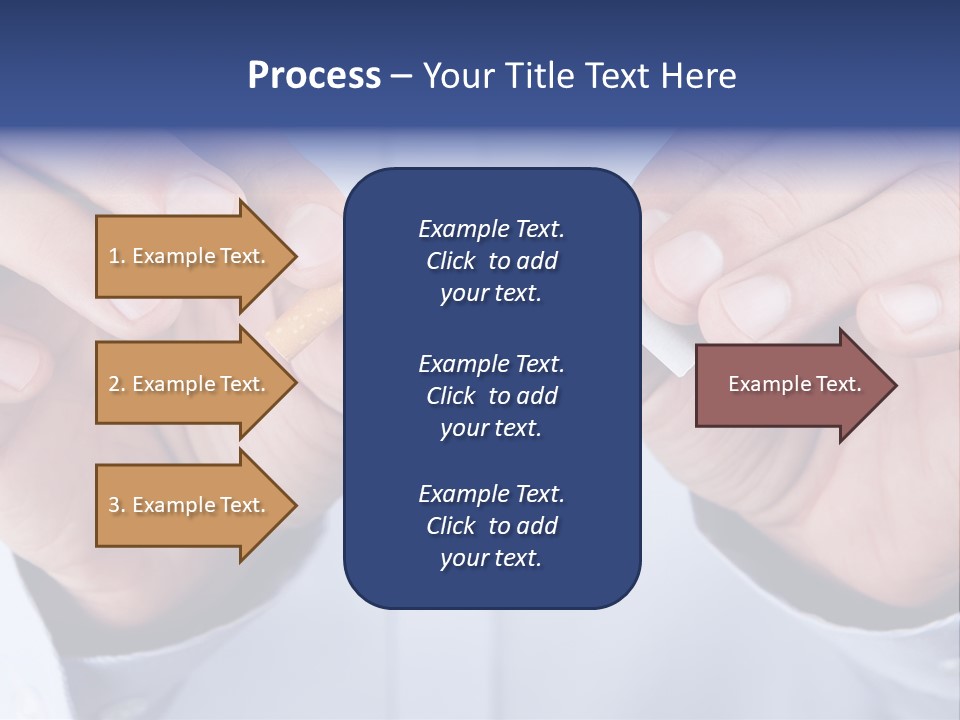 Process – Your Title Text Here

1. Example Text.

2. Example Text.

3. Example Text.

Example Text. Click to add your text.

Example Text. Click to add your text.

Example Text. Click to add your text.

Example Text.